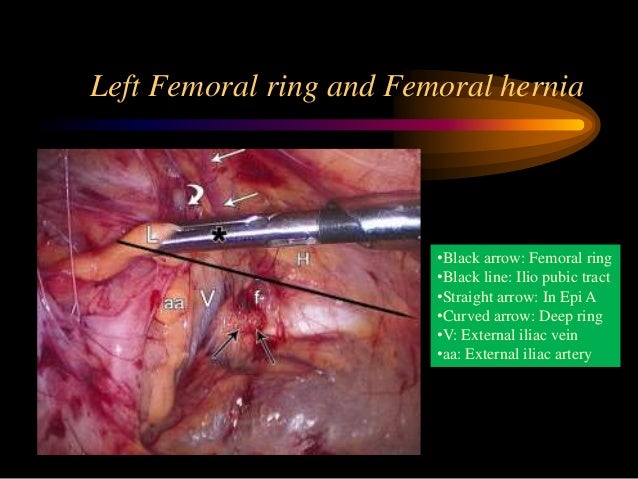 Left Femoral ring and Femoral hernia

L
*
H
aa
V
f

•Black arrow: Femoral ring
•Black line: Ilio pubic tract
•Straight arrow: In Epi A
•Curved arrow: Deep ring
•V: External iliac vein
•aa: External iliac artery